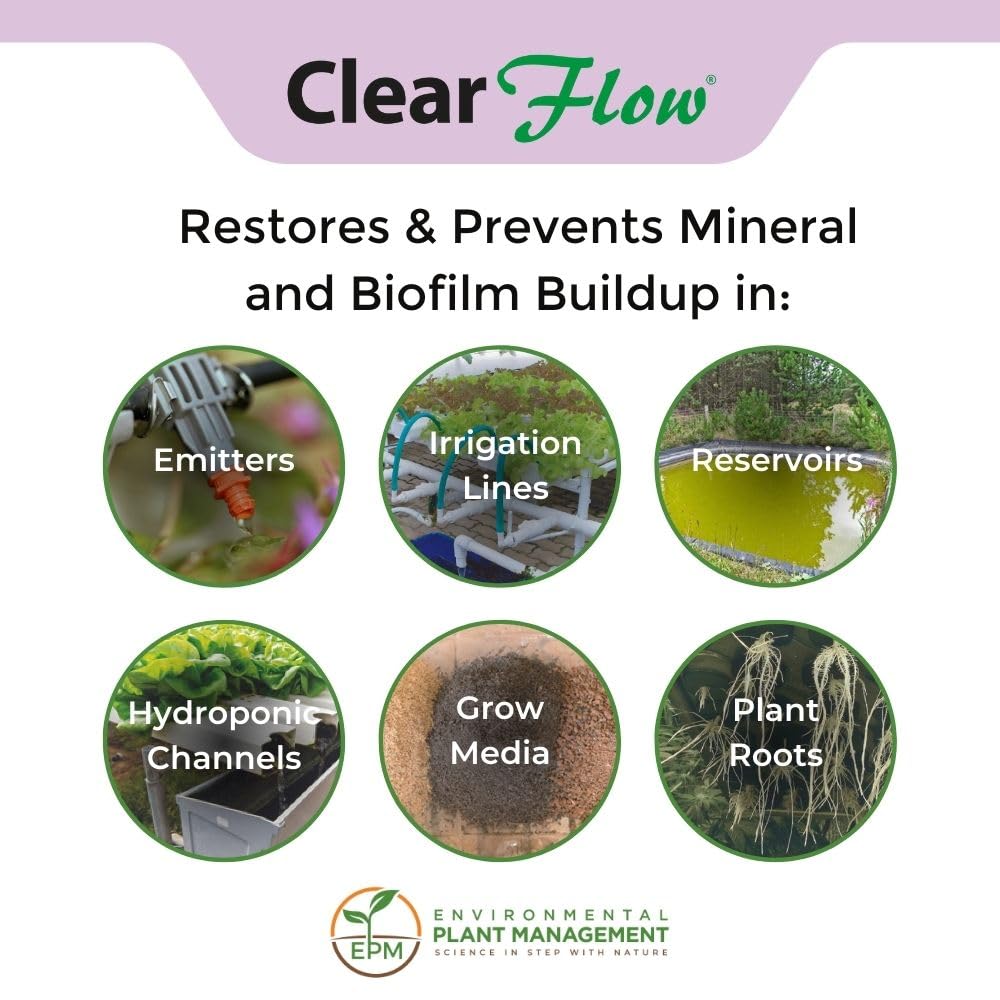 Clear Flow®

Restores & Prevents Mineral and Biofilm Buildup in:

Emitters

Irrigation Lines

Reservoirs

Hydroponic Channels

Grow Media

Plant Roots

EPM
ENVIRONMENTAL
PLANT MANAGEMENT
SCIENCE IN STEP WITH NATURE